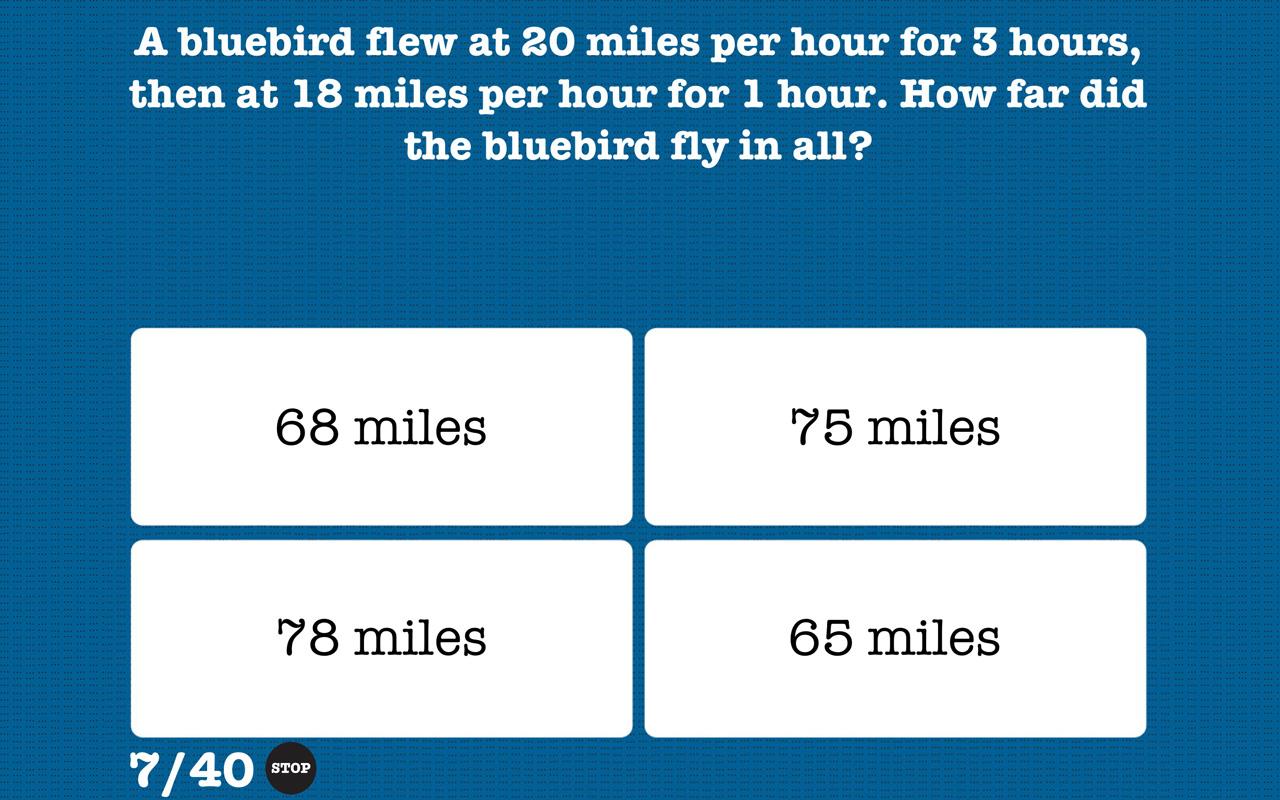 A bluebird flew at 20 miles per hour for 3 hours, then at 18 miles per hour for 1 hour. How far did the bluebird fly in all?

68 miles

75 miles

78 miles

65 miles

7/40 STOP